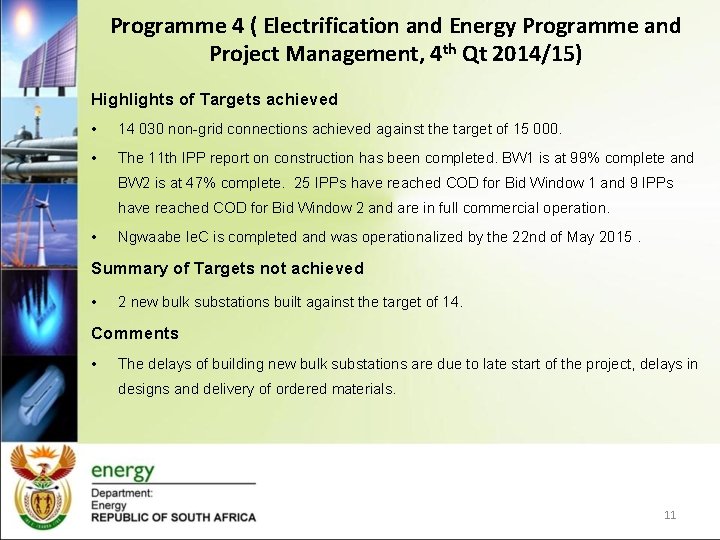 Programme 4 ( Electrification and Energy Programme and Project Management, 4$^{th}$ Qt 2014/15)

Highlights of Targets achieved

• 14 030 non-grid connections achieved against the target of 15 000.

• The 11th IPP report on construction has been completed. BW1 is at 99% complete and BW2 is at 47% complete. 25 IPPs have reached COD for Bid Window 1 and 9 IPPs have reached COD for Bid Window 2 and are in full commercial operation.

• Ngwaabe IeC is completed and was operationalized by the 22nd of May 2015 .

Summary of Targets not achieved

• 2 new bulk substations built against the target of 14.

Comments

• The delays of building new bulk substations are due to late start of the project, delays in designs and delivery of ordered materials.

energy

Department:
Energy
REPUBLIC OF SOUTH AFRICA

11